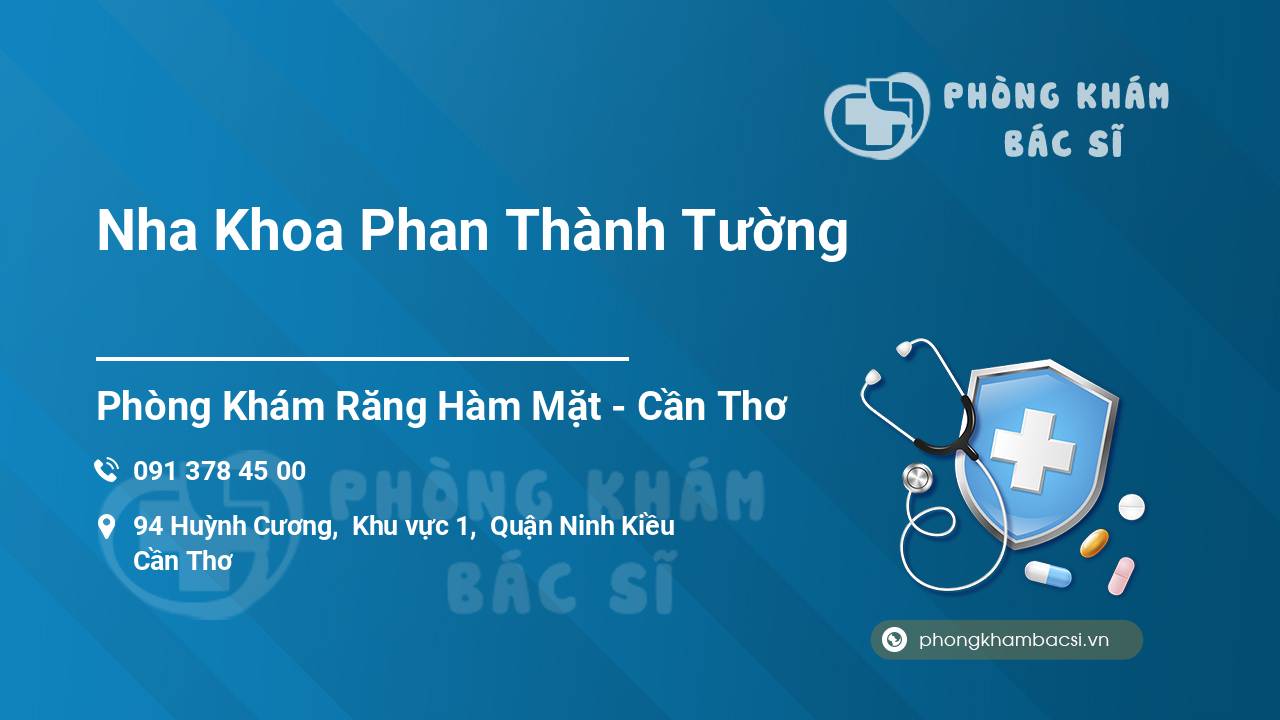 PHÒNG KHÁM BÁC SĨ

Nha Khoa Phan Thành Tường

Phòng Khám Răng Hàm Mặt - Cần Thơ

091 378 45 00

94 Huỳnh Cương, Khu vực 1, Quận Ninh Kiều Cần Thơ

PHÒNG KHÁM BÁC SĨ

phongkhambacsi.vn